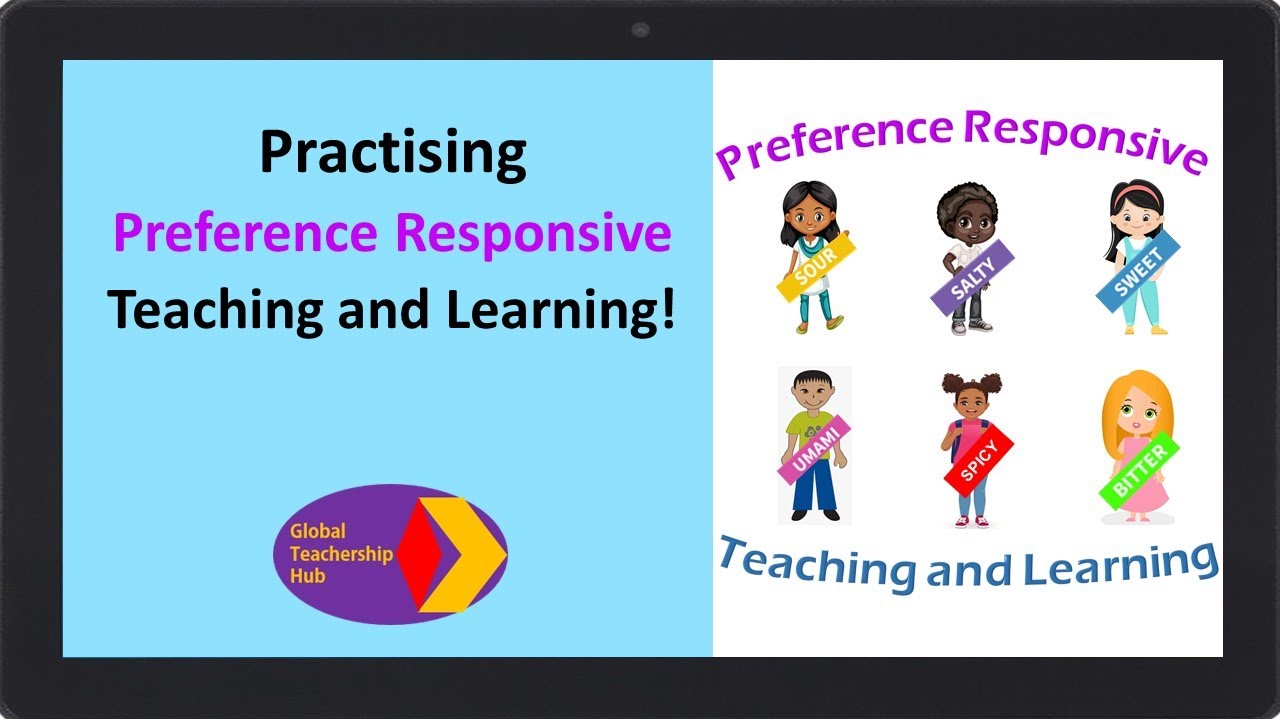 Practising
Preference Responsive
Teaching and Learning!

Global
Teachership
Hub

Preference Responsive

SOUR
SALTY
SWEET
UMAMI
SPICY
BITTER

Teaching and Learning